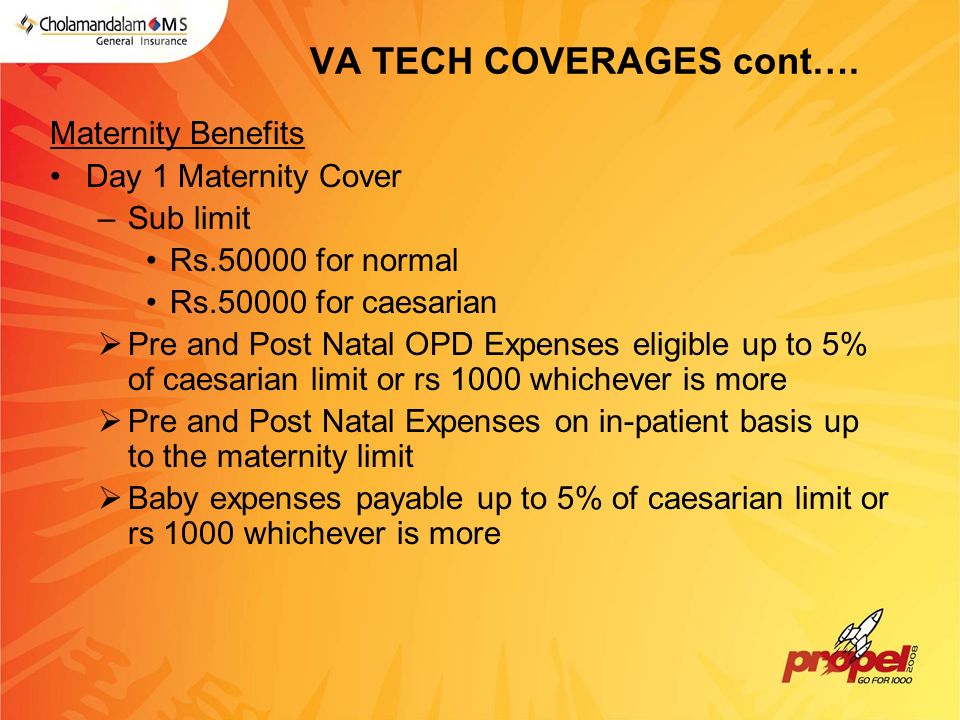 Cholamandalam MS
General Insurance

VA TECH COVERAGES cont….

Maternity Benefits

• Day 1 Maternity Cover
– Sub limit
• Rs.50000 for normal
• Rs.50000 for caesarian
➢ Pre and Post Natal OPD Expenses eligible up to 5% of caesarian limit or rs 1000 whichever is more
➢ Pre and Post Natal Expenses on in-patient basis up to the maternity limit
➢ Baby expenses payable up to 5% of caesarian limit or rs 1000 whichever is more

propel 2008
GO FOR 1000